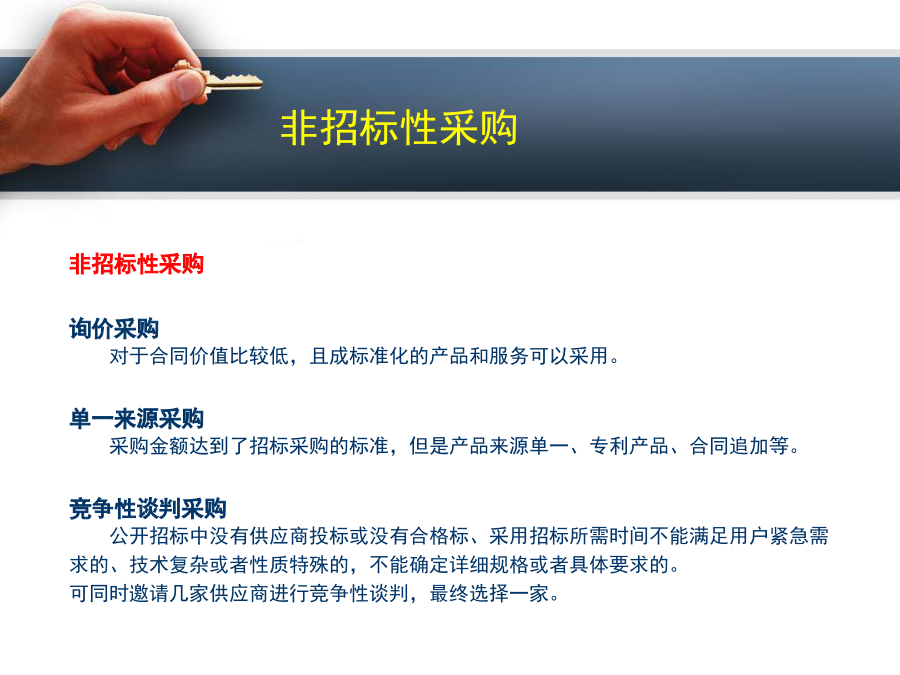 非招标性采购

非招标性采购

询价采购
对于合同价值比较低，且成标准化的产品和服务可以采用。

单一来源采购
采购金额达到了招标采购的标准，但是产品来源单一、专利产品、合同追加等。

竞争性谈判采购
公开招标中没有供应商投标或没有合格标、采用招标所需时间不能满足用户紧急需求的、技术复杂或者性质特殊的，不能确定详细规格或者具体要求的。
可同时邀请几家供应商进行竞争性谈判，最终选择一家。